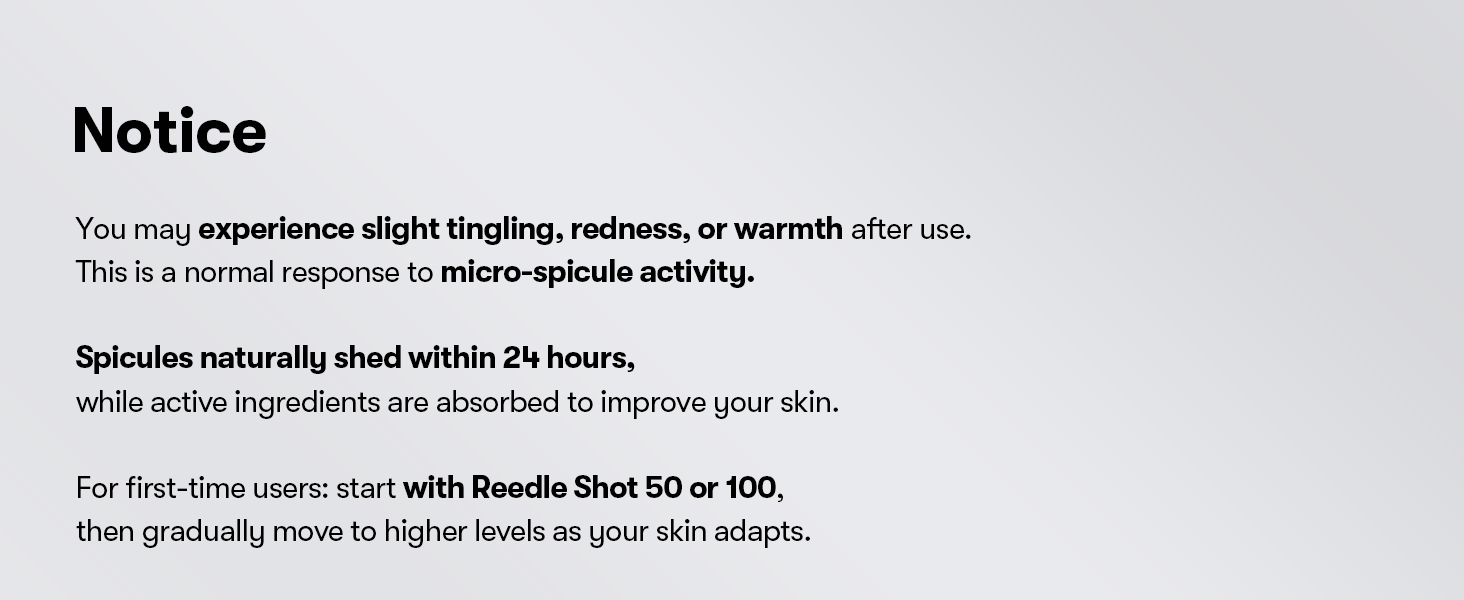 Notice

You may experience slight tingling, redness, or warmth after use. This is a normal response to micro-spicule activity.

Spicules naturally shed within 24 hours, while active ingredients are absorbed to improve your skin.

For first-time users: start with Reedle Shot 50 or 100, then gradually move to higher levels as your skin adapts.